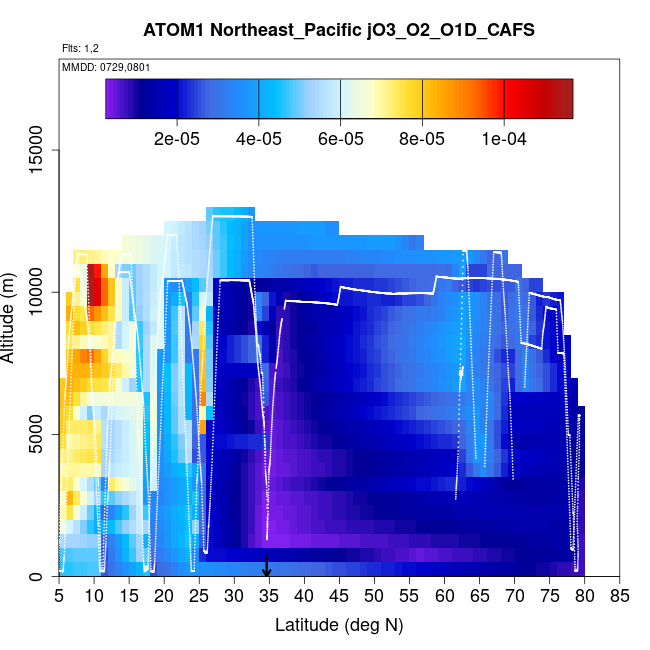 ATOM1 Northeast_Pacific jO3_O2_O1D_CAFS

Flts: 1,2

MMDD: 0729,0801

2e-05
4e-05
6e-05
8e-05
1e-04

Altitude (m)

0
5000
10000
15000

5 10 15 20 25 30 35 40 45 50 55 60 65 70 75 80 85

Latitude (deg N)